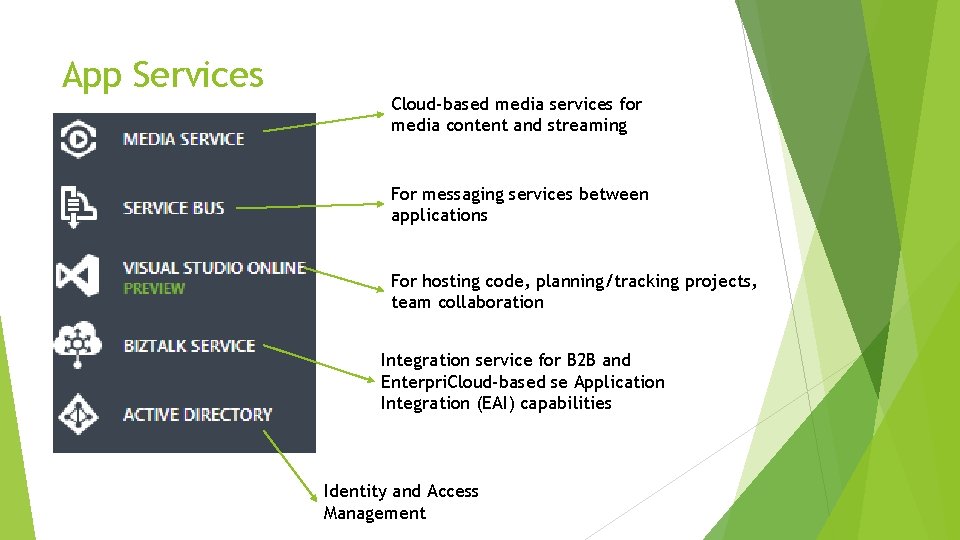 App Services

MEDIA SERVICE

SERVICE BUS

VISUAL STUDIO ONLINE
PREVIEW

BIZTALK SERVICE

ACTIVE DIRECTORY

Cloud-based media services for media content and streaming

For messaging services between applications

For hosting code, planning/tracking projects, team collaboration

Integration service for B2B and EnterpriCloud-based se Application Integration (EAI) capabilities

Identity and Access Management